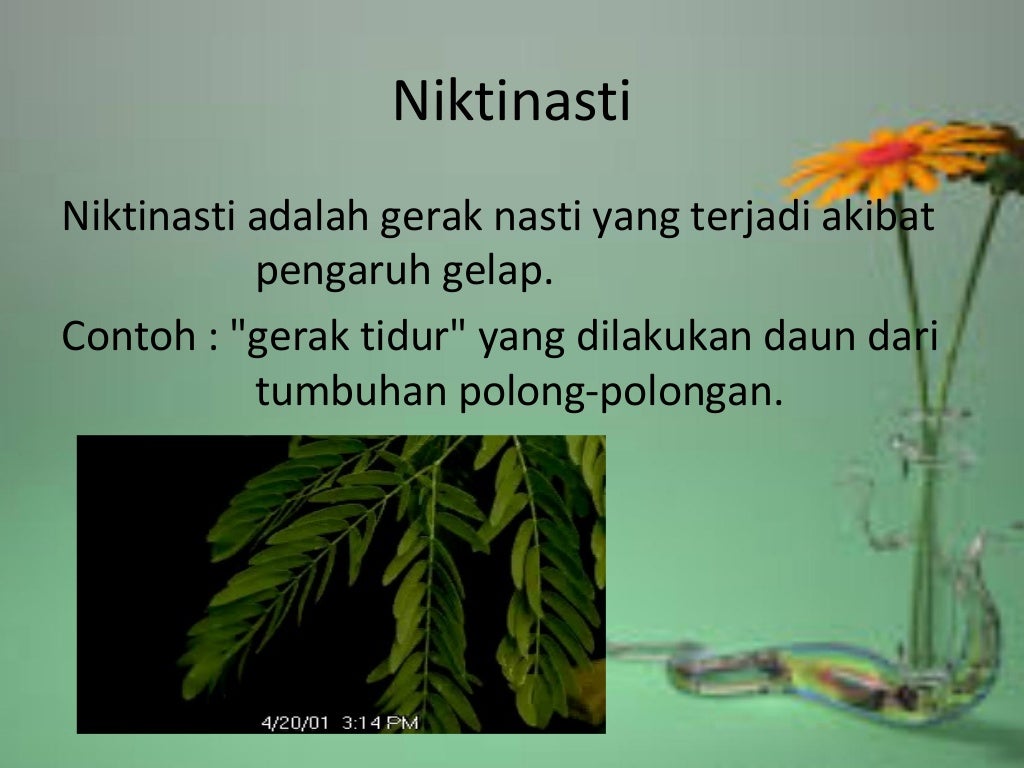 Niktinasti

Niktinasti adalah gerak nasti yang terjadi akibat pengaruh gelap.

Contoh : "gerak tidur" yang dilakukan daun dari tumbuhan polong-polongan.

4/20/01 3:14 PM